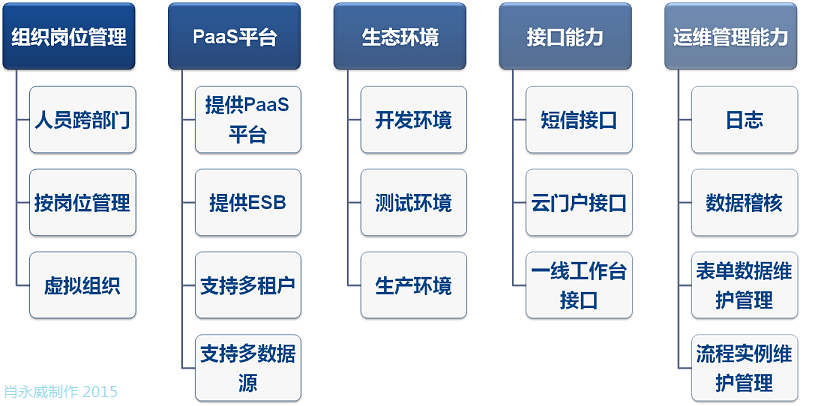 组织岗位管理

人员跨部门

按岗位管理

虚拟组织

PaaS平台

提供PaaS平台

提供ESB

支持多租户

支持多数据源

生态环境

开发环境

测试环境

生产环境

接口能力

短信接口

云门户接口

一线工作台接口

运维管理能力

日志

数据稽核

表单数据维护管理

流程实例维护管理

肖永威制作 2015